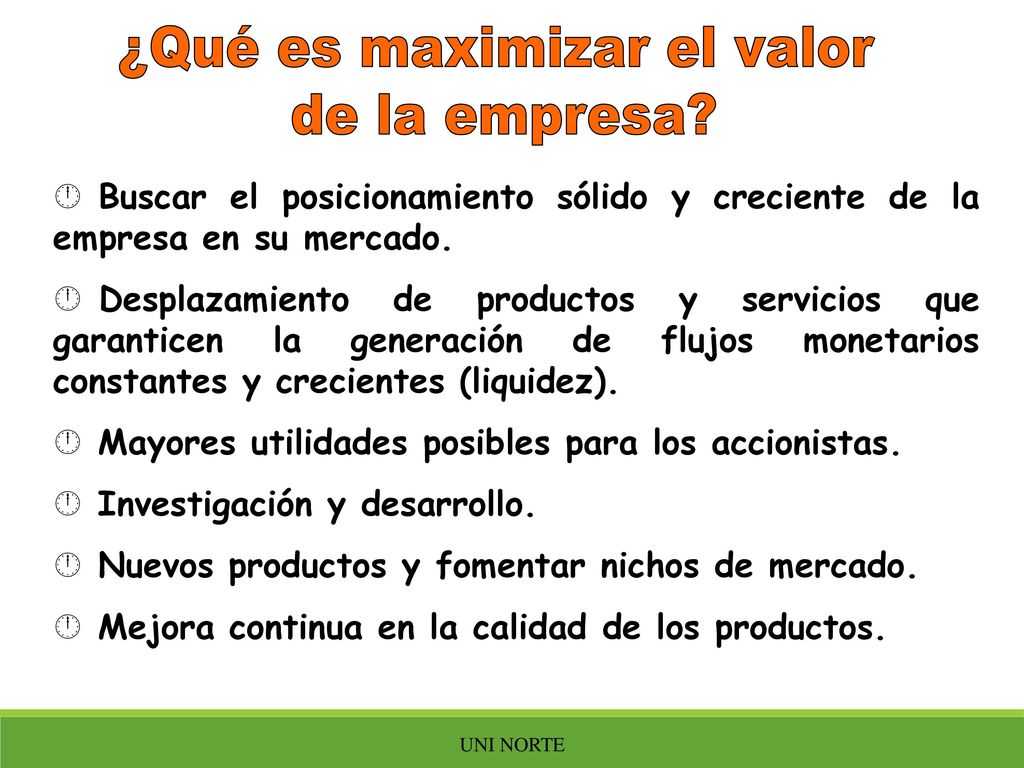 ¿Qué es maximizar el valor de la empresa?

Buscar el posicionamiento sólido y creciente de la empresa en su mercado.

Desplazamiento de productos y servicios que garanticen la generación de flujos monetarios constantes y crecientes (liquidez).

Mayores utilidades posibles para los accionistas.

Investigación y desarrollo.

Nuevos productos y fomentar nichos de mercado.

Mejora continua en la calidad de los productos.

UNI NORTE